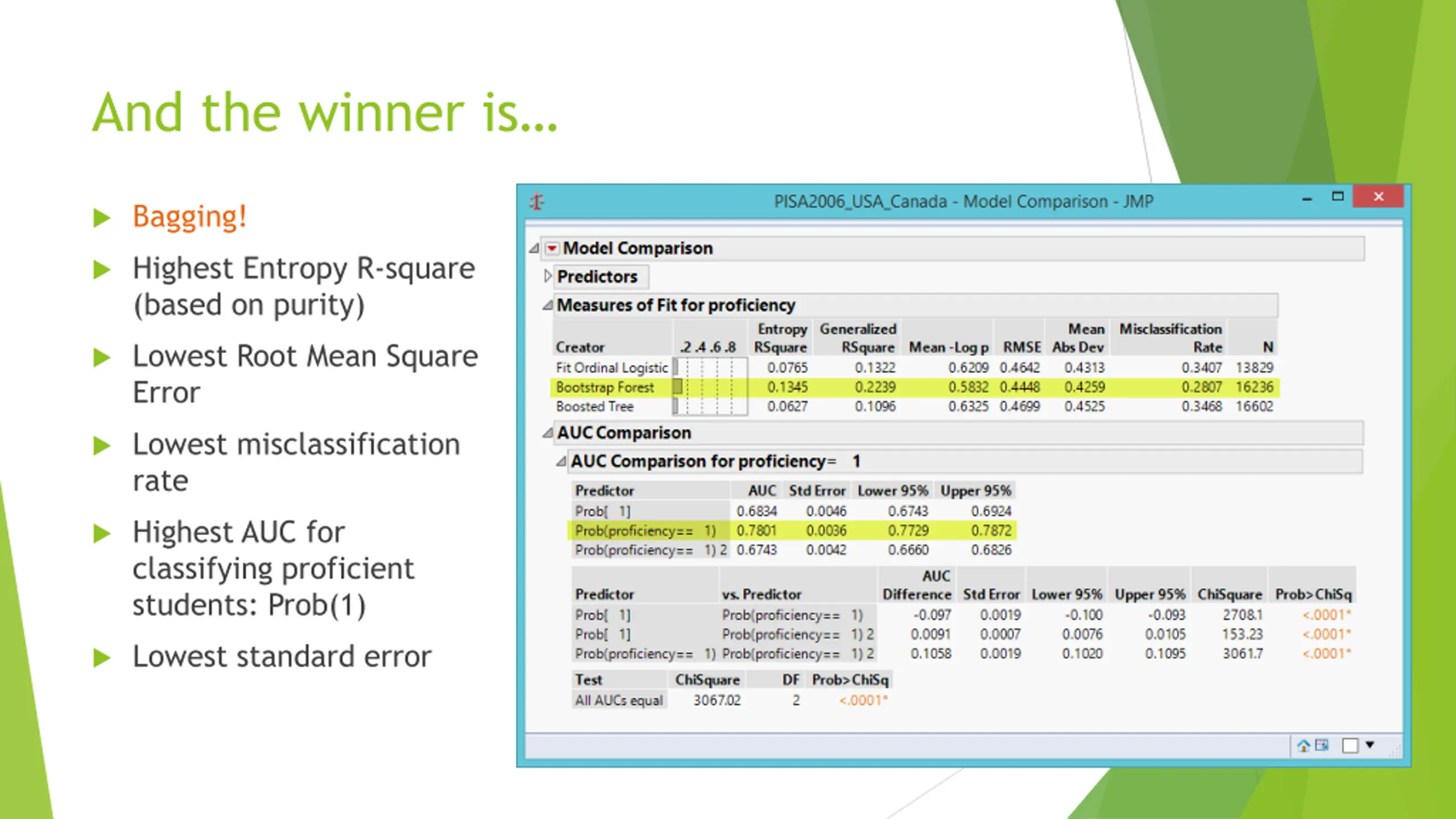 And the winner is…

Bagging!

Highest Entropy R-square (based on purity)

Lowest Root Mean Square Error

Lowest misclassification rate

Highest AUC for classifying proficient students: Prob(1)

Lowest standard error

PISA2006_USA_Canada - Model Comparison - JMP

Model Comparison

Predictors

Measures of Fit for proficiency

| Creator | .2 .4 .6 .8 | Entropy RSquare | Generalized RSquare | Mean -Log p | RMSE | Mean Abs Dev | Misclassification Rate | N |
|---|---|---|---|---|---|---|---|---|
| Fit Ordinal Logistic | | 0.0765 | 0.1322 | 0.6209 | 0.4642 | 0.4313 | 0.3407 | 13829 |
| Bootstrap Forest | | 0.1345 | 0.2239 | 0.5832 | 0.4448 | 0.4259 | 0.2807 | 16236 |
| Boosted Tree | | 0.0627 | 0.1096 | 0.6325 | 0.4699 | 0.4525 | 0.3468 | 16602 |

AUC Comparison

AUC Comparison for proficiency= 1

| Predictor | AUC | Std Error | Lower 95% | Upper 95% |
|---|---|---|---|---|
| Prob[ 1] | 0.6834 | 0.0046 | 0.6743 | 0.6924 |
| Prob(proficiency== 1) | 0.7801 | 0.0036 | 0.7729 | 0.7872 |
| Prob(proficiency== 1) 2 | 0.6743 | 0.0042 | 0.6660 | 0.6826 |

| Predictor | vs. Predictor | AUC Difference | Std Error | Lower 95% | Upper 95% | ChiSquare | Prob>ChiSq |
|---|---|---|---|---|---|---|---|
| Prob[ 1] | Prob(proficiency== 1) | -0.097 | 0.0019 | -0.100 | -0.093 | 2708.1 | <.0001* |
| Prob[ 1] | Prob(proficiency== 1) 2 | 0.0091 | 0.0007 | 0.0076 | 0.0105 | 153.23 | <.0001* |
| Prob(proficiency== 1) | Prob(proficiency== 1) 2 | 0.1058 | 0.0019 | 0.1020 | 0.1095 | 3061.7 | <.0001* |

| Test | ChiSquare | DF | Prob>ChiSq |
|---|---|---|---|
| All AUCs equal | 3067.02 | 2 | <.0001* |